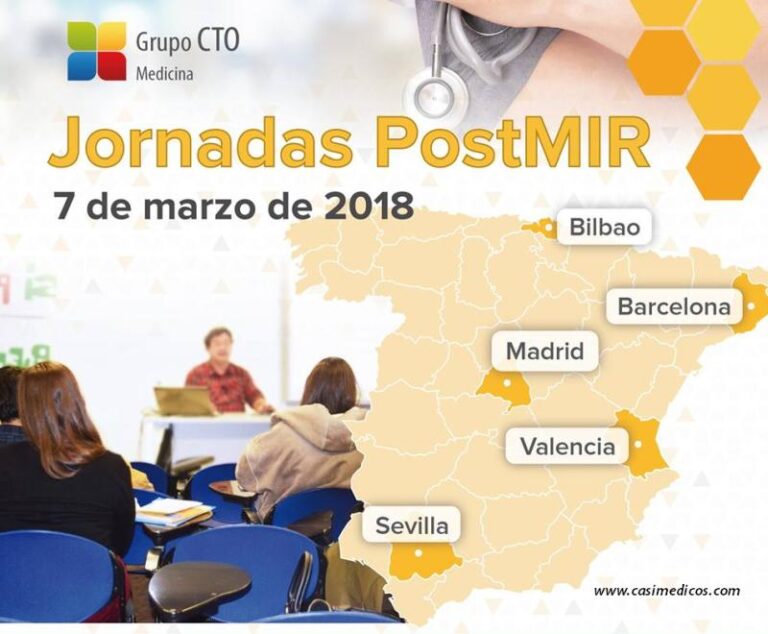 Grupo CTO
Medicina

Jornadas PostMIR

7 de marzo de 2018

Bilbao

Barcelona

Madrid

Valencia

Sevilla

www.casimedicos.com